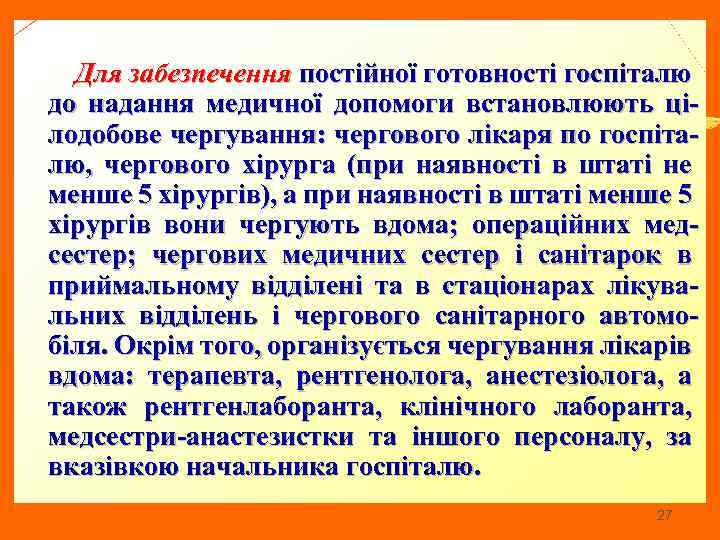 Для забезпечення постійної готовності госпіталю до надання медичної допомоги встановлюють цілодобове чергування: чергового лікаря по госпіталю, чергового хірурга (при наявності в штаті не менше 5 хірургів), а при наявності в штаті менше 5 хірургів вони чергують вдома; операційних медсестер; чергових медичних сестер і санітарок в приймальному відділені та в стаціонарах лікувальних відділень і чергового санітарного автомобіля. Окрім того, організується чергування лікарів вдома: терапевта, рентгенолога, анестезіолога, а також рентгенлаборанта, клінічного лаборанта, медсестри-анастезистки та іншого персоналу, за вказівкою начальника госпіталю.

27